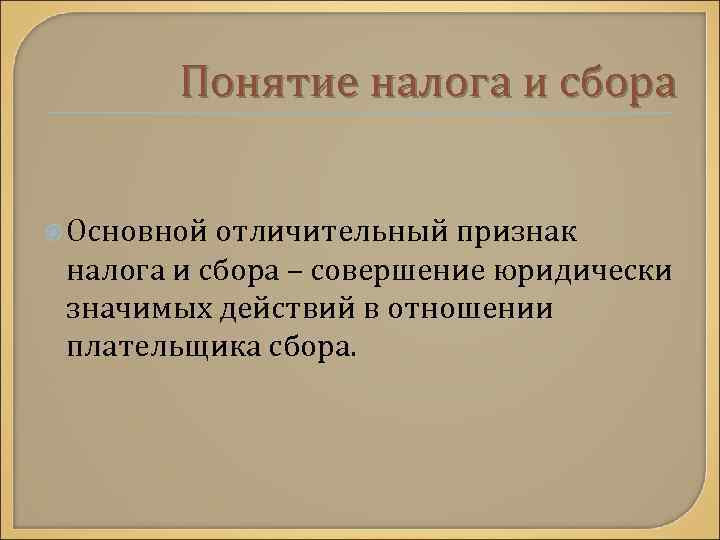 Понятие налога и сбора

Основной отличительный признак налога и сбора – совершение юридически значимых действий в отношении плательщика сбора.